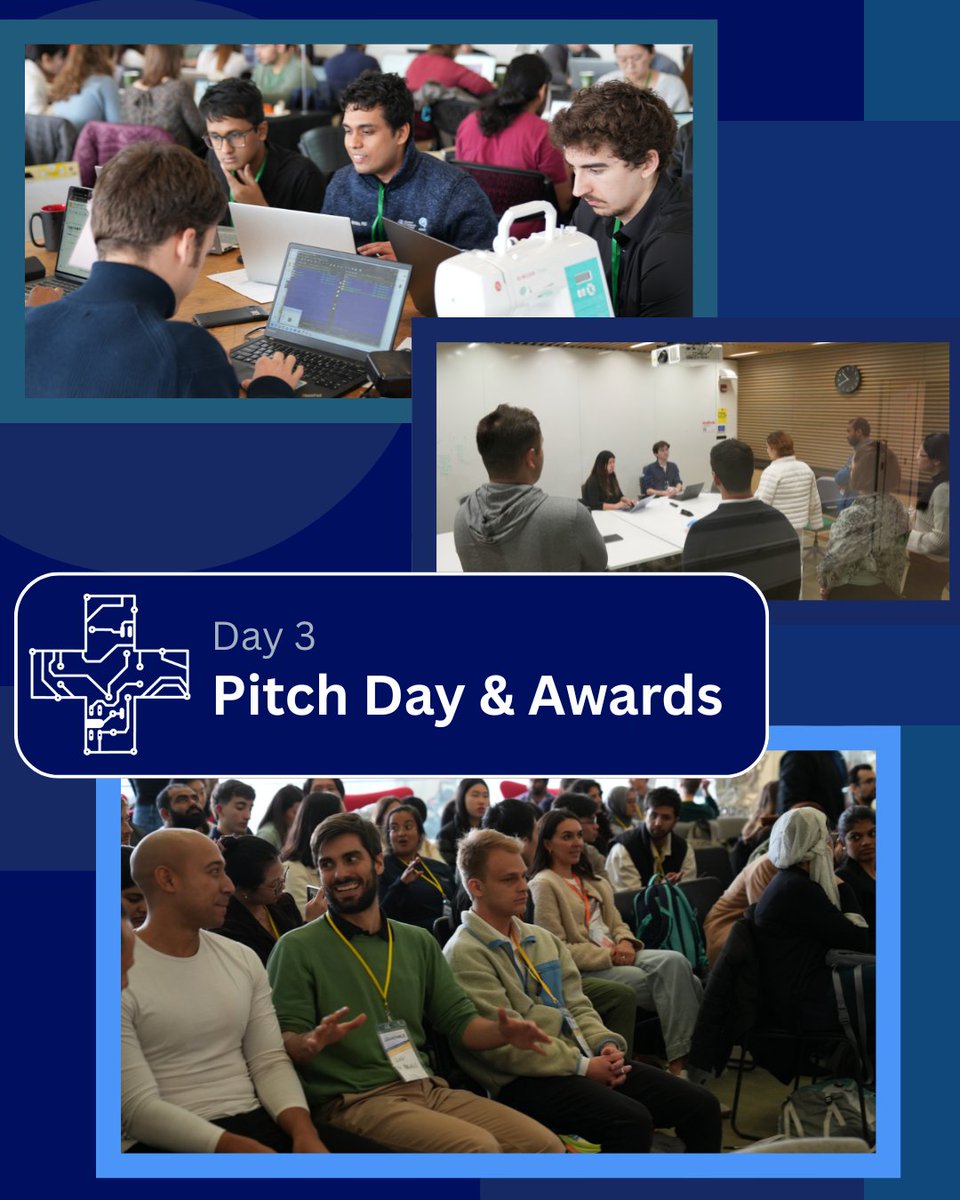 Day 3
Pitch Day & Awards